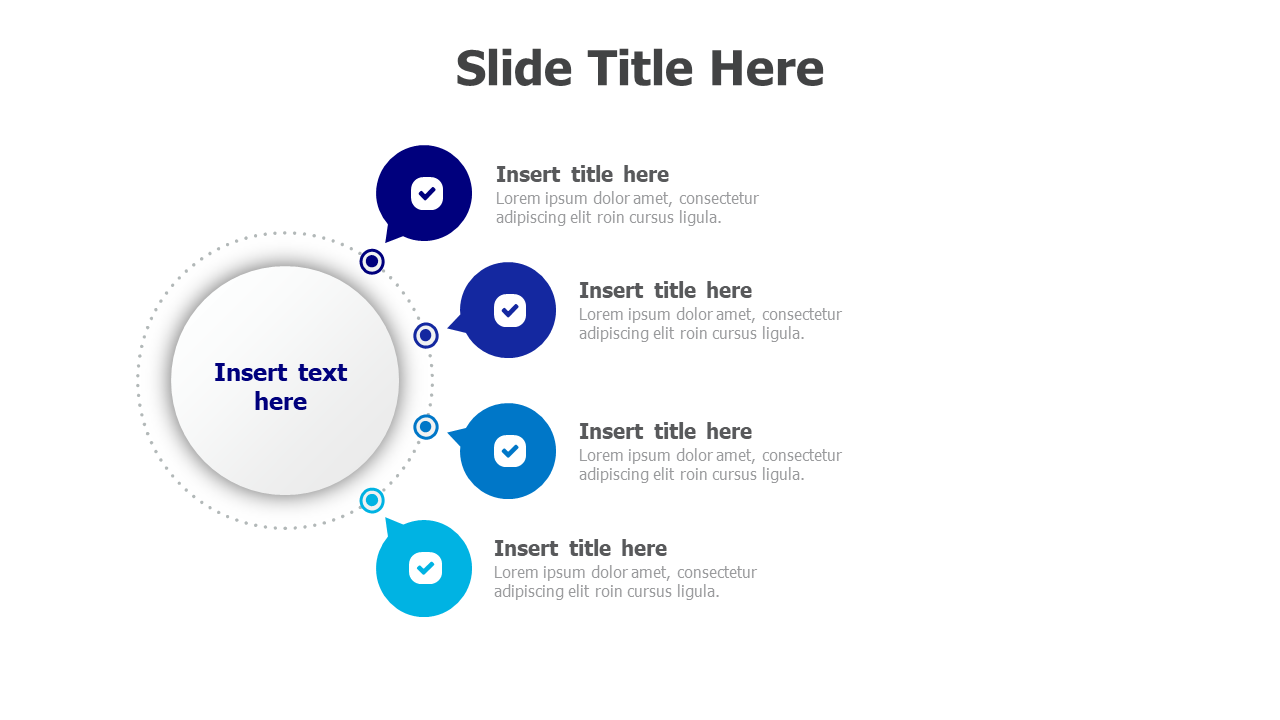 Slide Title Here

Insert text here

Insert title here
Lorem ipsum dolor amet, consectetur adipiscing elit roin cursus ligula.

Insert title here
Lorem ipsum dolor amet, consectetur adipiscing elit roin cursus ligula.

Insert title here
Lorem ipsum dolor amet, consectetur adipiscing elit roin cursus ligula.

Insert title here
Lorem ipsum dolor amet, consectetur adipiscing elit roin cursus ligula.